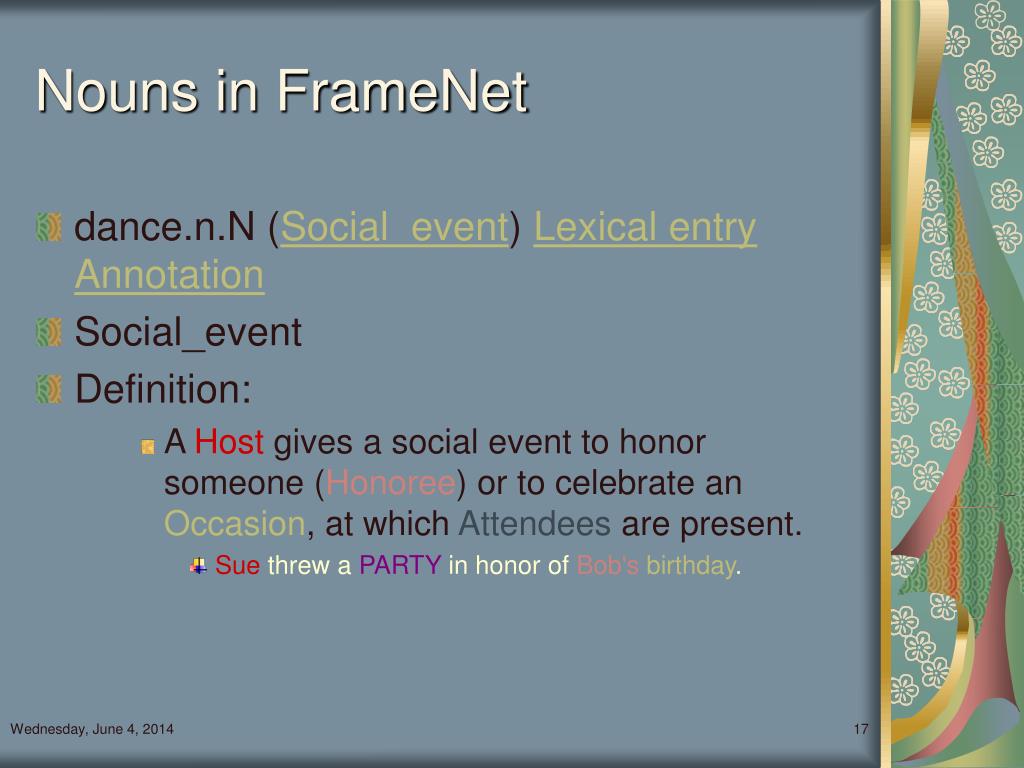 Nouns in FrameNet

dance.n.N (Social_event) Lexical entry Annotation

Social_event

Definition:

A Host gives a social event to honor someone (Honoree) or to celebrate an Occasion, at which Attendees are present.

Sue threw a PARTY in honor of Bob's birthday.

Wednesday, June 4, 2014

17